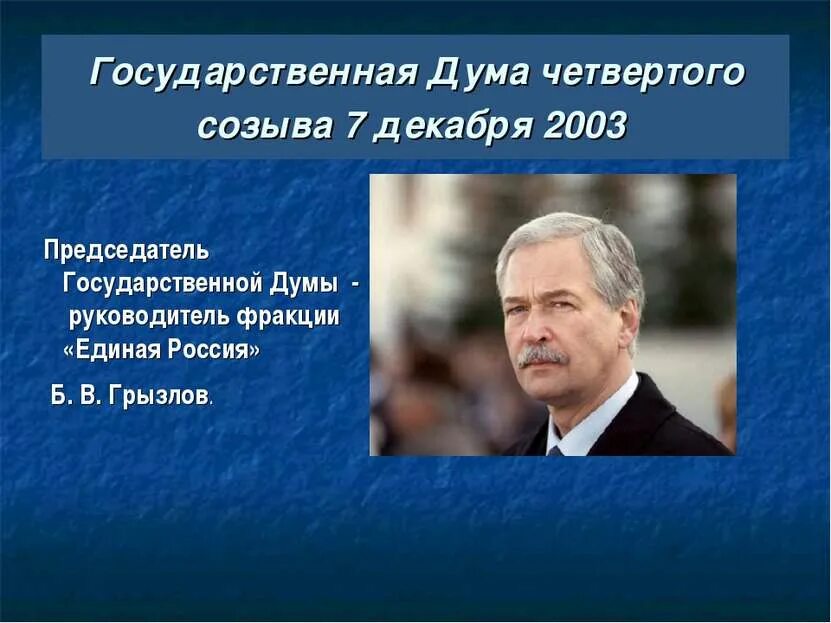 Государственная Дума четвертого созыва 7 декабря 2003

Председатель Государственной Думы - руководитель фракции «Единая Россия»

Б. В. Грызлов.